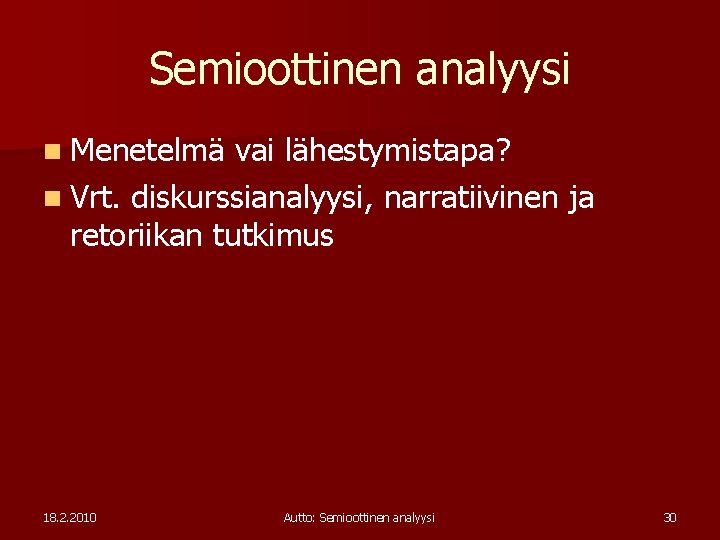 Semioottinen analyysi

Menetelmä vai lähestymistapa?

Vrt. diskurssianalyysi, narratiivinen ja retoriikan tutkimus

18.2.2010

Autto: Semioottinen analyysi

30